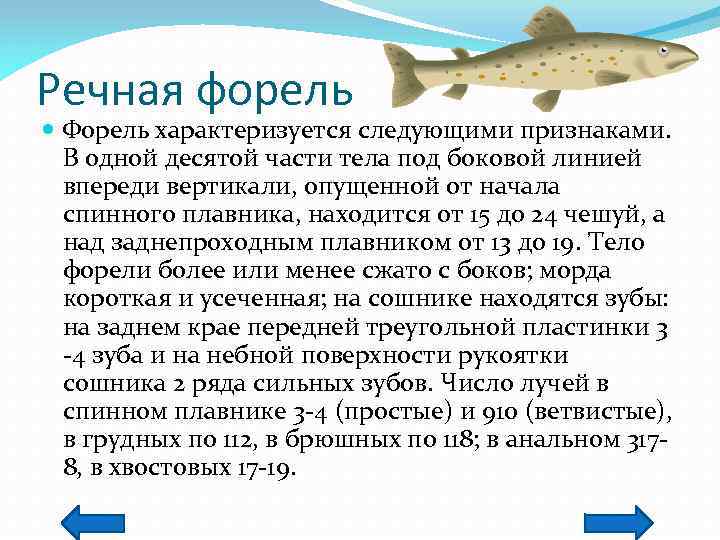 Речная форель

Форель характеризуется следующими признаками. В одной десятой части тела под боковой линией впереди вертикали, опущенной от начала спинного плавника, находится от 15 до 24 чешуй, а над заднепроходным плавником от 13 до 19. Тело форели более или менее сжато с боков; морда короткая и усеченная; на сошнике находятся зубы: на заднем крае передней треугольной пластинки 3 -4 зуба и на небной поверхности рукоятки сошника 2 ряда сильных зубов. Число лучей в спинном плавнике 3-4 (простые) и 910 (ветвистые), в грудных по 112, в брюшных по 118; в анальном 317-8, в хвостовых 17-19.